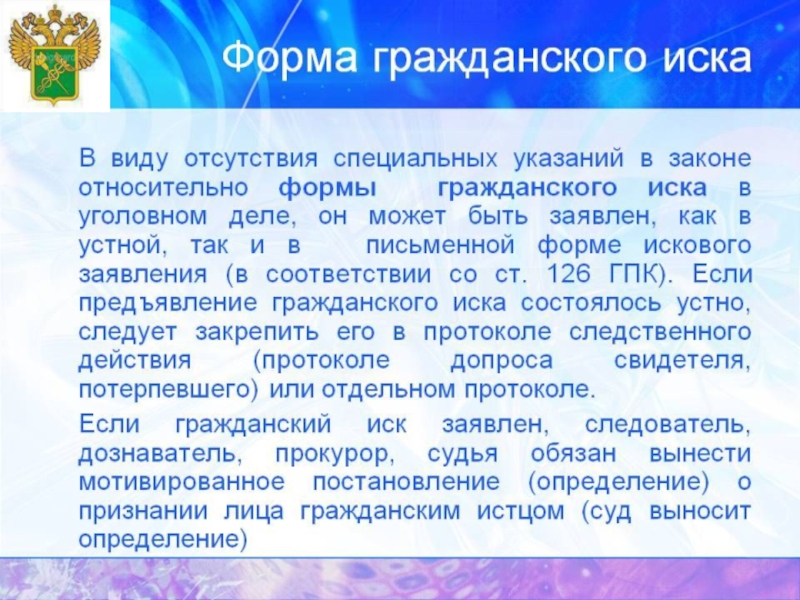 Форма гражданского иска

В виду отсутствия специальных указаний в законе относительно формы гражданского иска в уголовном деле, он может быть заявлен, как в устной, так и в письменной форме искового заявления (в соответствии со ст. 126 ГПК). Если предъявление гражданского иска состоялось устно, следует закрепить его в протоколе следственного действия (протоколе допроса свидетеля, потерпевшего) или отдельном протоколе.

Если гражданский иск заявлен, следователь, дознаватель, прокурор, судья обязан вынести мотивированное постановление (определение) о признании лица гражданским истцом (суд выносит определение)